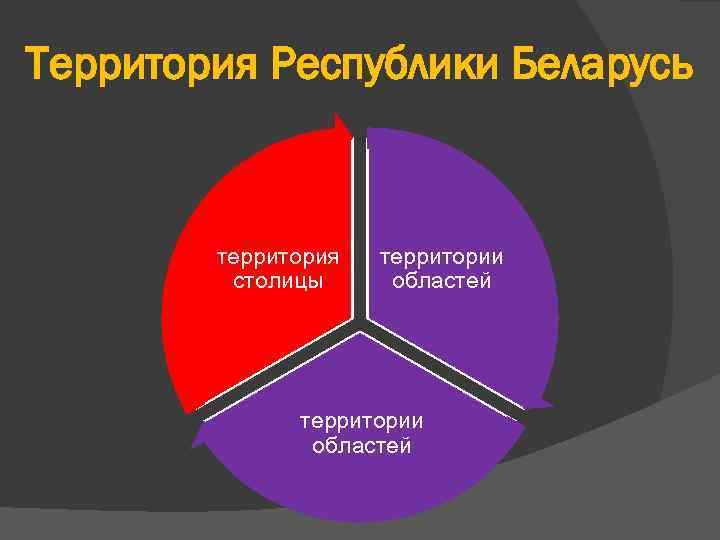 Территория Республики Беларусь

территория столицы

территории областей

территории областей